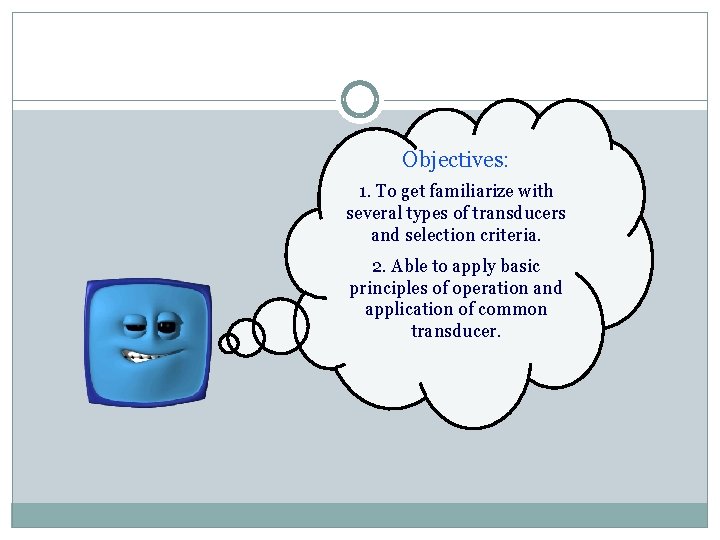 Objectives:

1. To get familiarize with several types of transducers and selection criteria.

2. Able to apply basic principles of operation and application of common transducer.